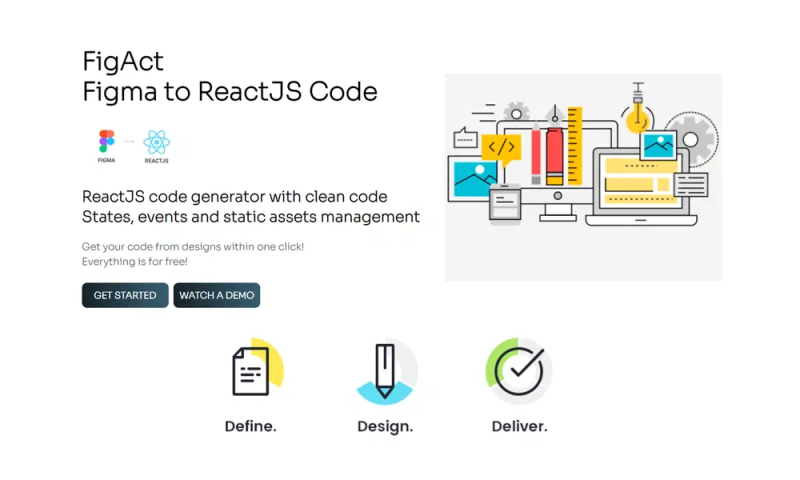 FigAct
Figma to ReactJS Code

FIGMA REACTJS

ReactJS code generator with clean code
States, events and static assets management

Get your code from designs within one click!
Everything is for free!

GET STARTED WATCH A DEMO

</>

Define. Design. Deliver.